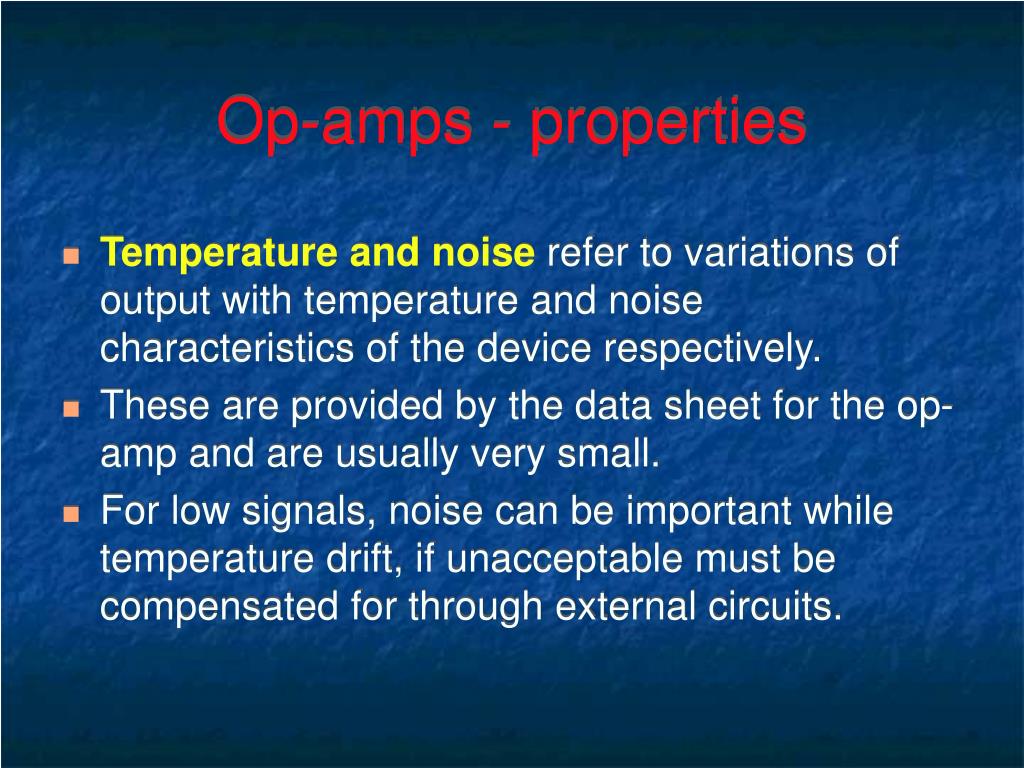 Op-amps - properties

Temperature and noise refer to variations of output with temperature and noise characteristics of the device respectively.

These are provided by the data sheet for the op-amp and are usually very small.

For low signals, noise can be important while temperature drift, if unacceptable must be compensated for through external circuits.